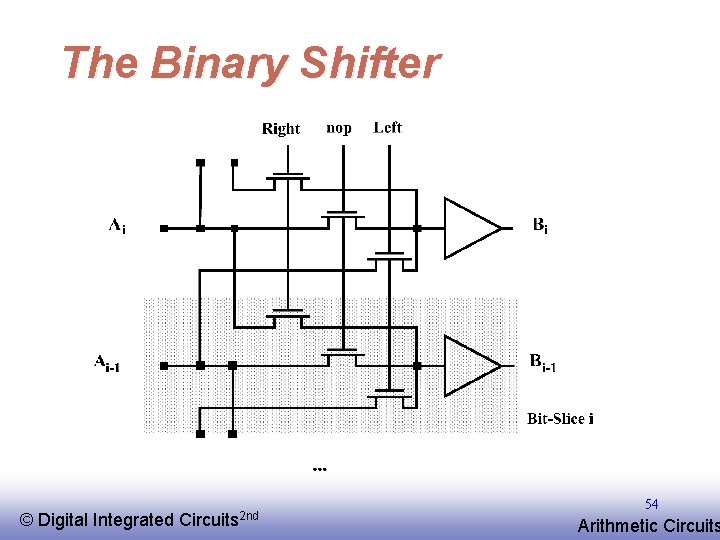 The Binary Shifter

Right nop Left

$A_i$

$B_i$

$A_{i-1}$

$B_{i-1}$

Bit-Slice i

...

© Digital Integrated Circuits$^{2nd}$

54

Arithmetic Circuits